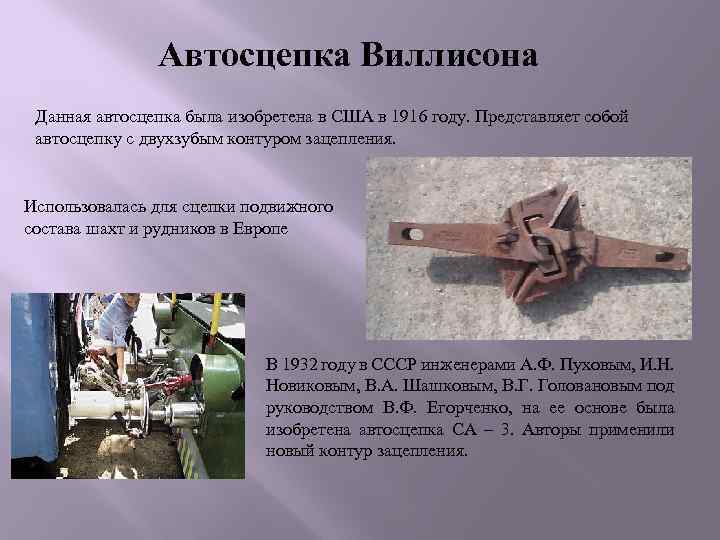 Автосцепка Виллисона

Данная автосцепка была изобретена в США в 1916 году. Представляет собой автосцепку с двухзубым контуром зацепления.

Использовалась для сцепки подвижного состава шахт и рудников в Европе

В 1932 году в СССР инженерами А.Ф. Пуховым, И.Н. Новиковым, В.А. Шашковым, В.Г. Головановым под руководством В.Ф. Егорченко, на ее основе была изобретена автосцепка СА – 3. Авторы применили новый контур зацепления.